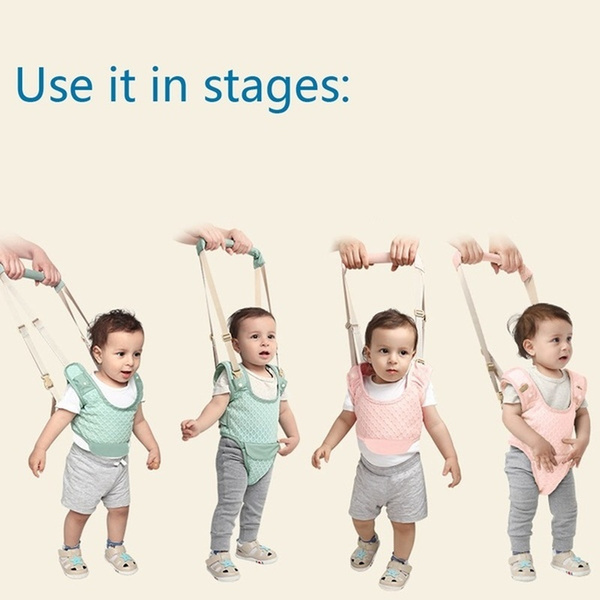 Use it in stages: